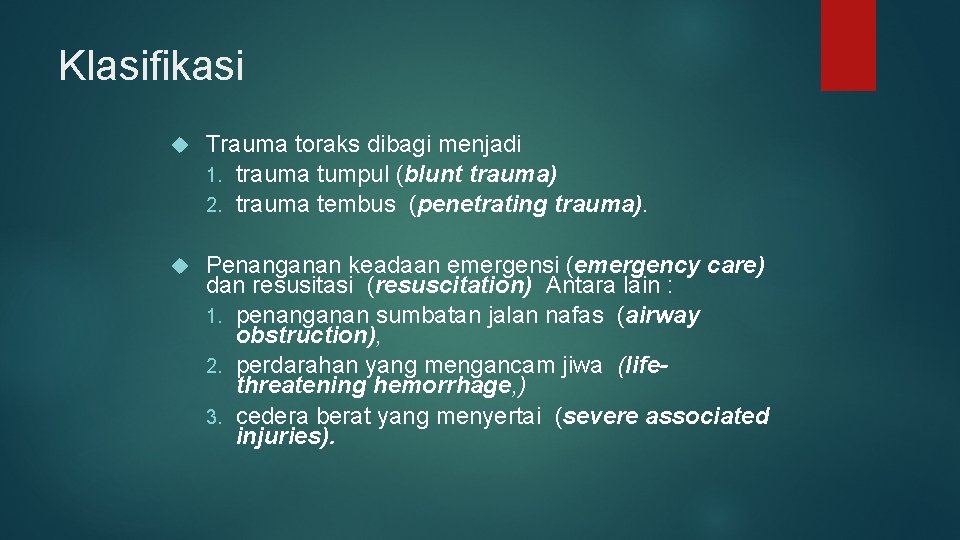 Klasifikasi

Trauma toraks dibagi menjadi
1. trauma tumpul (blunt trauma)
2. trauma tembus (penetrating trauma).

Penanganan keadaan emergensi (emergency care) dan resusitasi (resuscitation) Antara lain :
1. penanganan sumbatan jalan nafas (airway obstruction),
2. perdarahan yang mengancam jiwa (life-threatening hemorrhage,)
3. cedera berat yang menyertai (severe associated injuries).